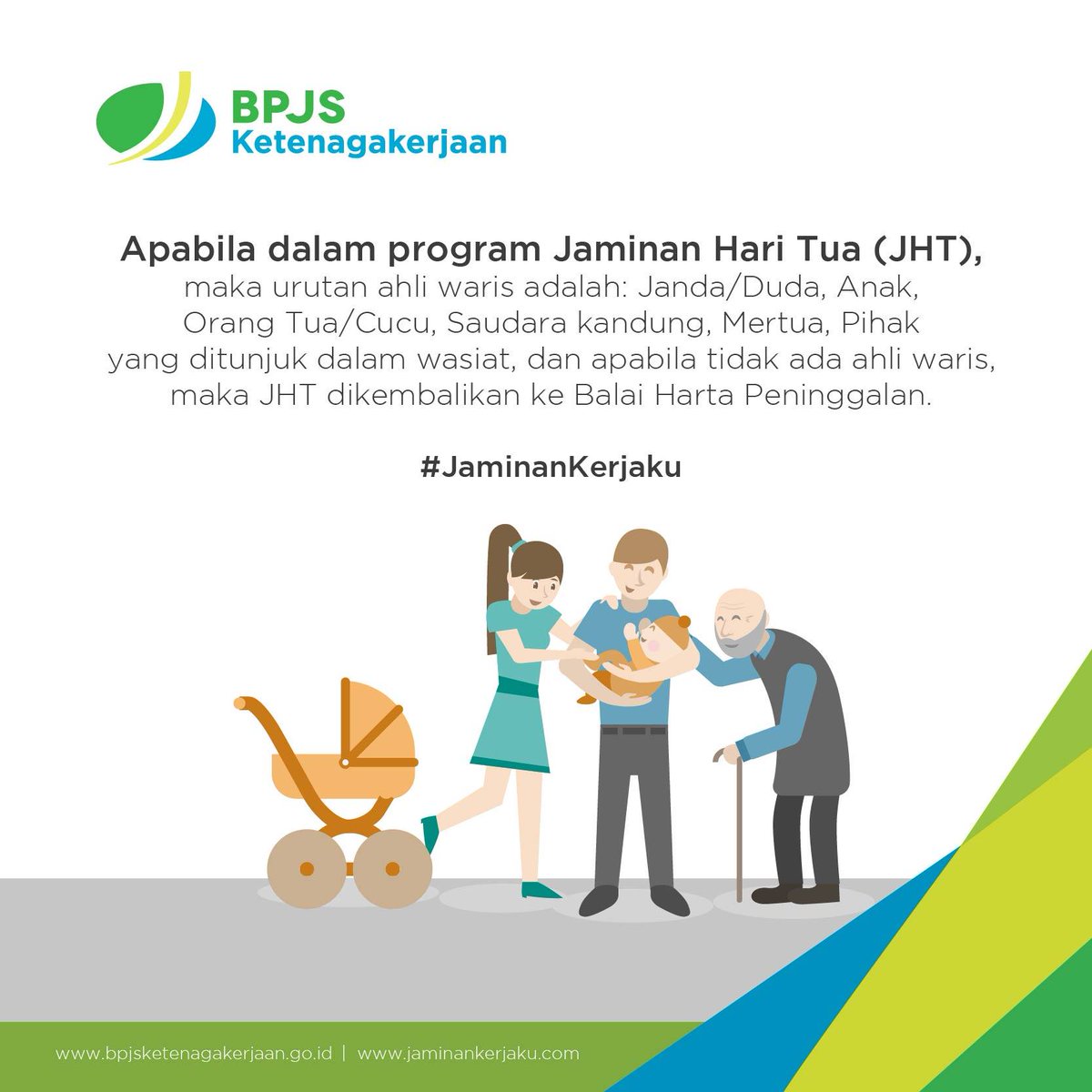 BPJS
Ketenagakerjaan

Apabila dalam program Jaminan Hari Tua (JHT), maka urutan ahli waris adalah: Janda/Duda, Anak, Orang Tua/Cucu, Saudara kandung, Mertua, Pihak yang ditunjuk dalam wasiat, dan apabila tidak ada ahli waris, maka JHT dikembalikan ke Balai Harta Peninggalan.

#JaminanKerjaku

www.bpjsketenagakerjaan.go.id | www.jaminankerjaku.com